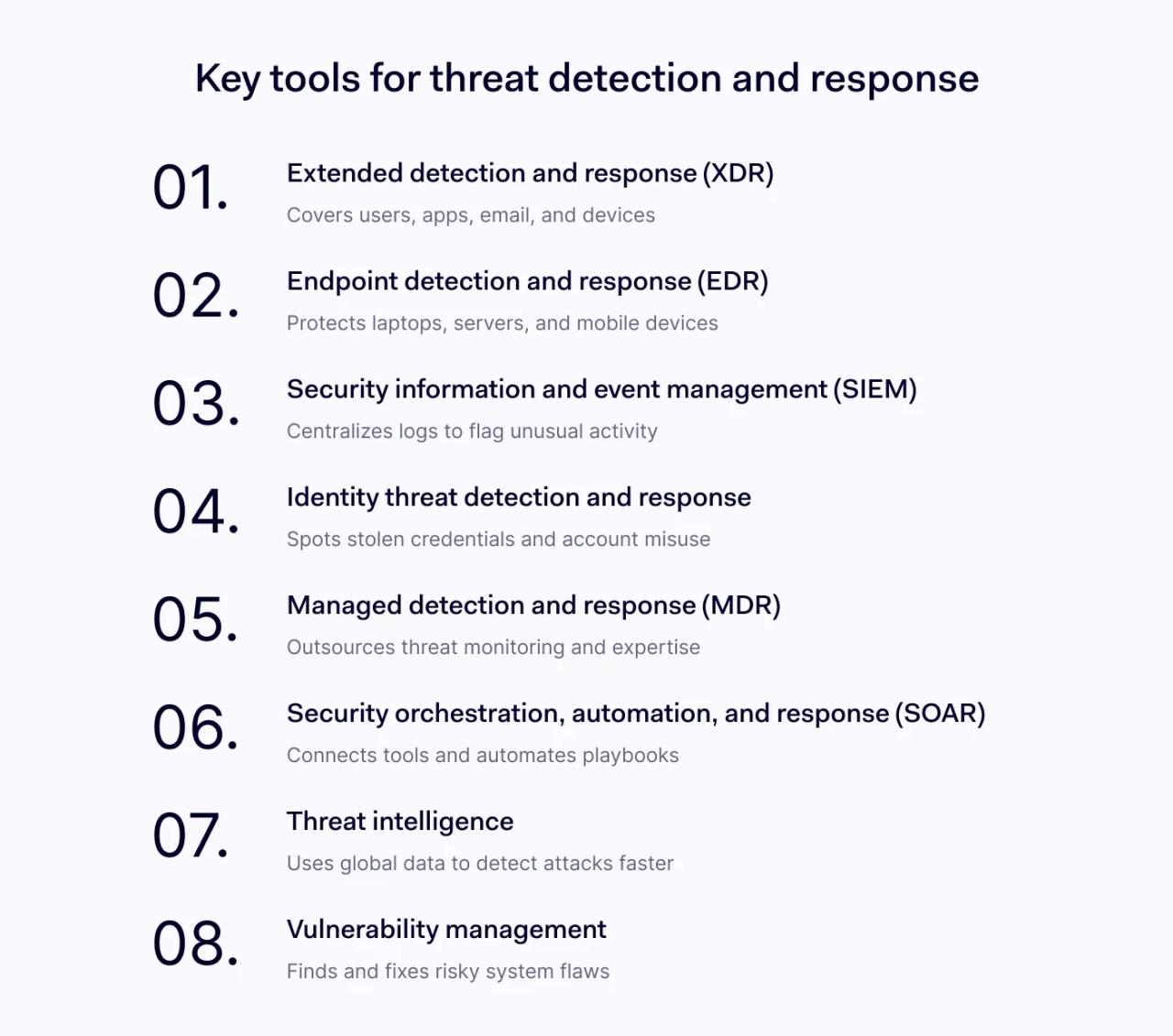 Key tools for threat detection and response

01.
Extended detection and response (XDR)
Covers users, apps, email, and devices

02.
Endpoint detection and response (EDR)
Protects laptops, servers, and mobile devices

03.
Security information and event management (SIEM)
Centralizes logs to flag unusual activity

04.
Identity threat detection and response
Spots stolen credentials and account misuse

05.
Managed detection and response (MDR)
Outsources threat monitoring and expertise

06.
Security orchestration, automation, and response (SOAR)
Connects tools and automates playbooks

07.
Threat intelligence
Uses global data to detect attacks faster

08.
Vulnerability management
Finds and fixes risky system flaws